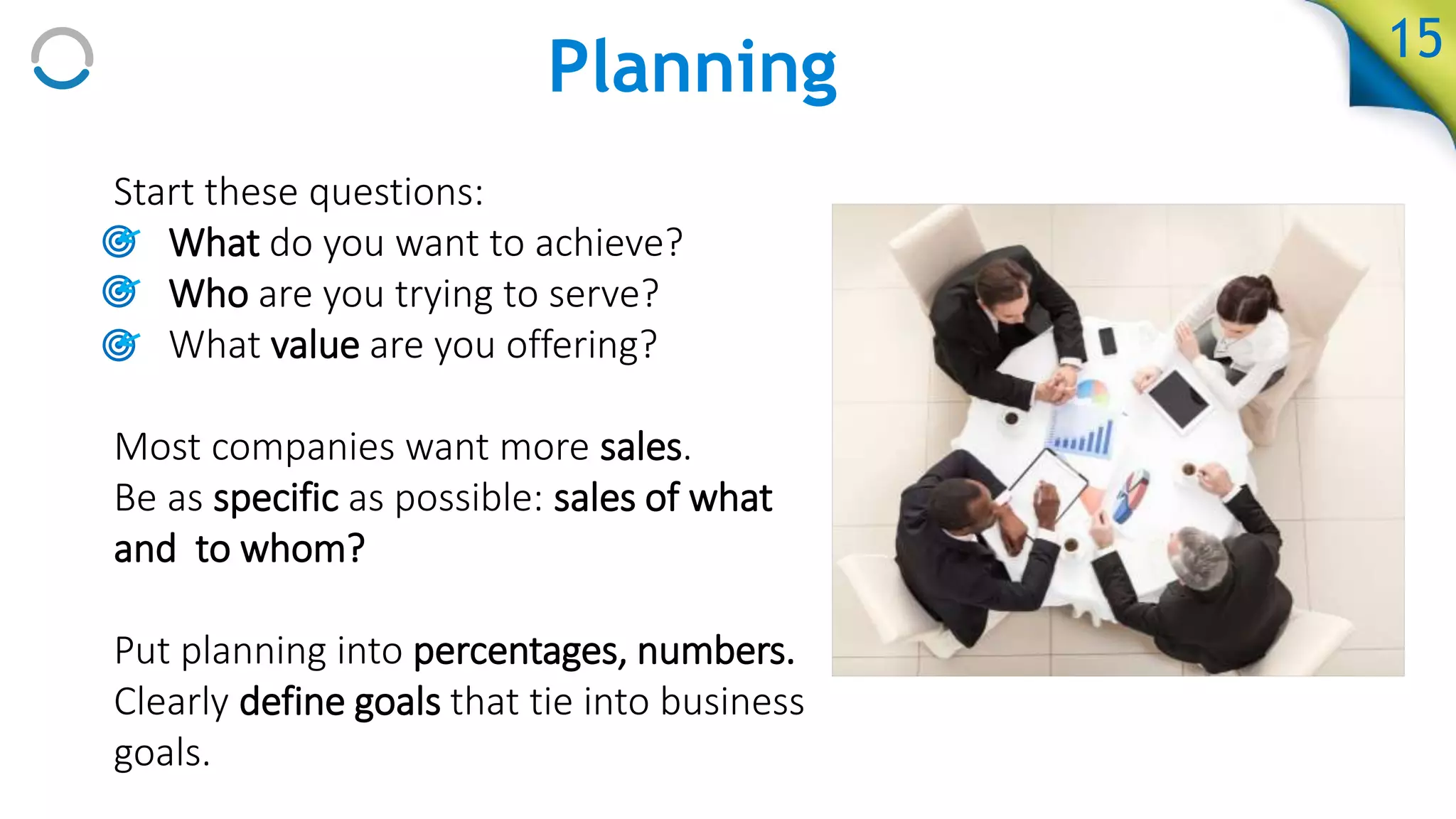 Planning

15

Start these questions:
What do you want to achieve?
Who are you trying to serve?
What value are you offering?

Most companies want more sales.
Be as specific as possible: sales of what and to whom?

Put planning into percentages, numbers.
Clearly define goals that tie into business goals.